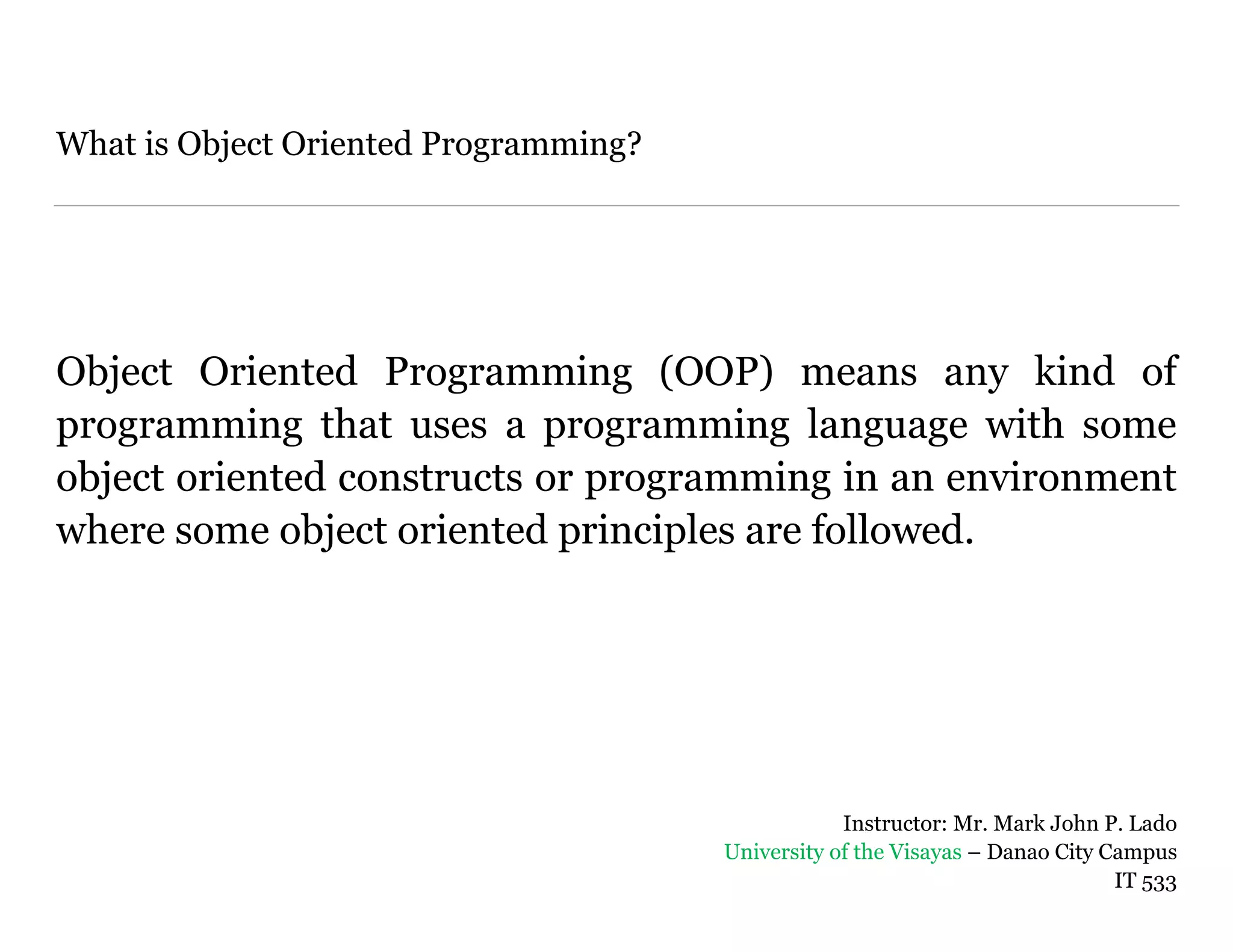 What is Object Oriented Programming?

Object Oriented Programming (OOP) means any kind of programming that uses a programming language with some object oriented constructs or programming in an environment where some object oriented principles are followed.

Instructor: Mr. Mark John P. Lado
University of the Visayas – Danao City Campus
IT 533